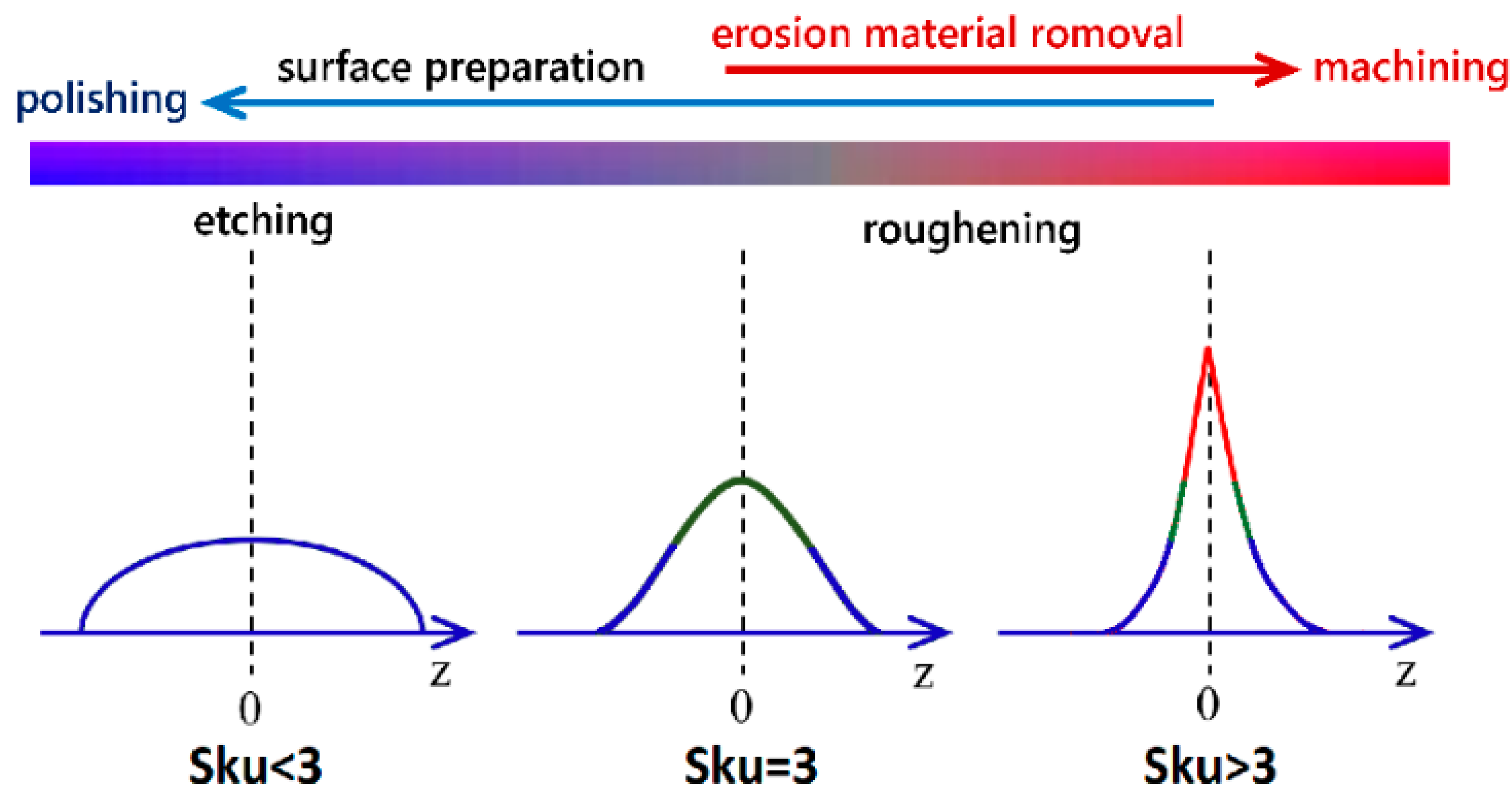 erosion material romoval

surface preparation

machining

polishing

etching

roughening

z

0

Sku<3

z

0

Sku=3

z

0

Sku>3